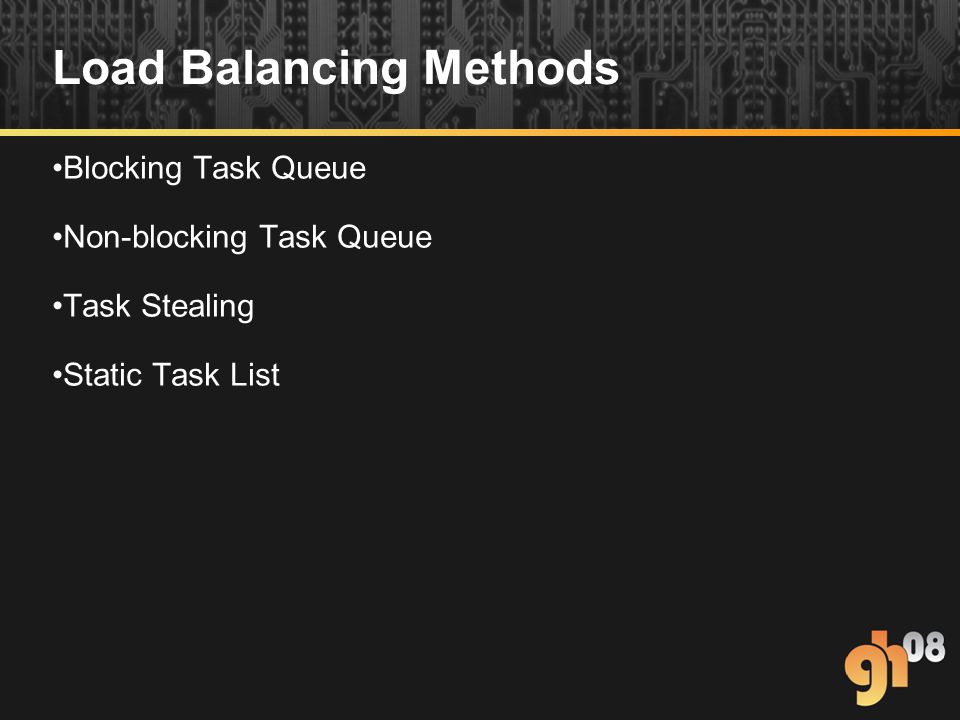 Load Balancing Methods

•Blocking Task Queue

•Non-blocking Task Queue

•Task Stealing

•Static Task List

gh08